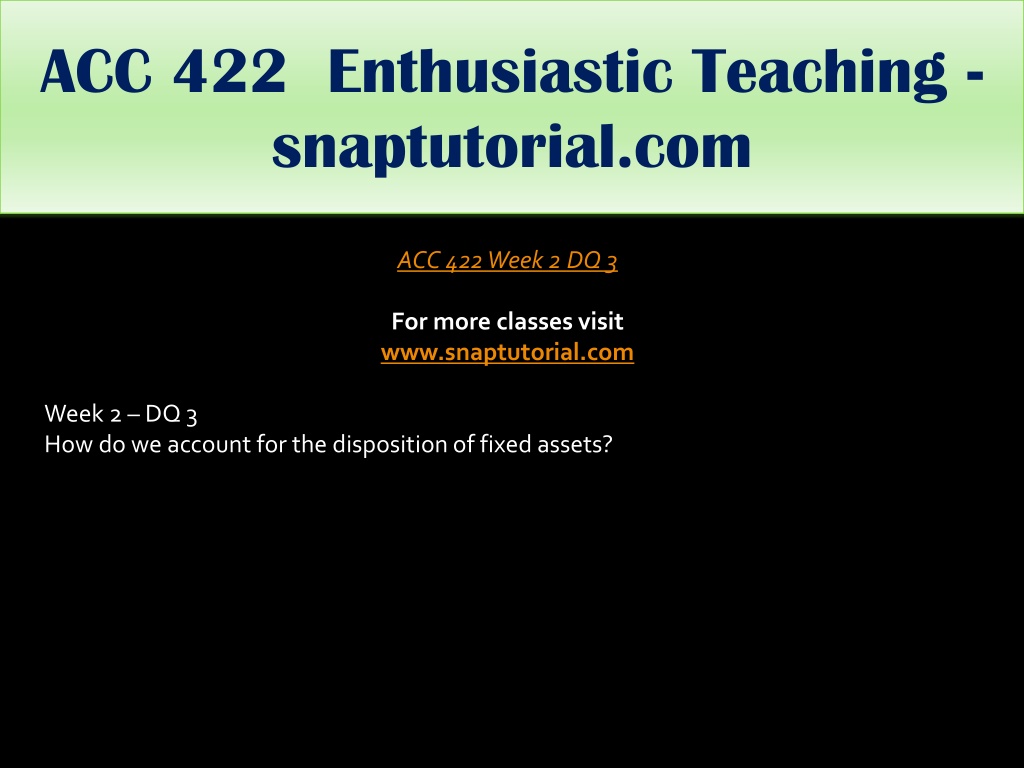 ACC 422 Enthusiastic Teaching - snaptutorial.com

ACC 422 Week 2 DQ 3

For more classes visit
www.snaptutorial.com

Week 2 – DQ 3
How do we account for the disposition of fixed assets?